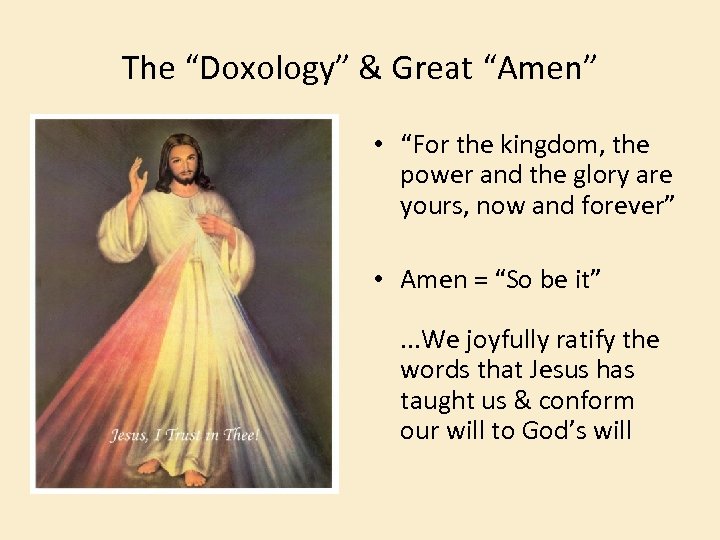 The “Doxology” & Great “Amen”

Jesus, I Trust in Thee!

• “For the kingdom, the power and the glory are yours, now and forever”

• Amen = “So be it”

...We joyfully ratify the words that Jesus has taught us & conform our will to God’s will